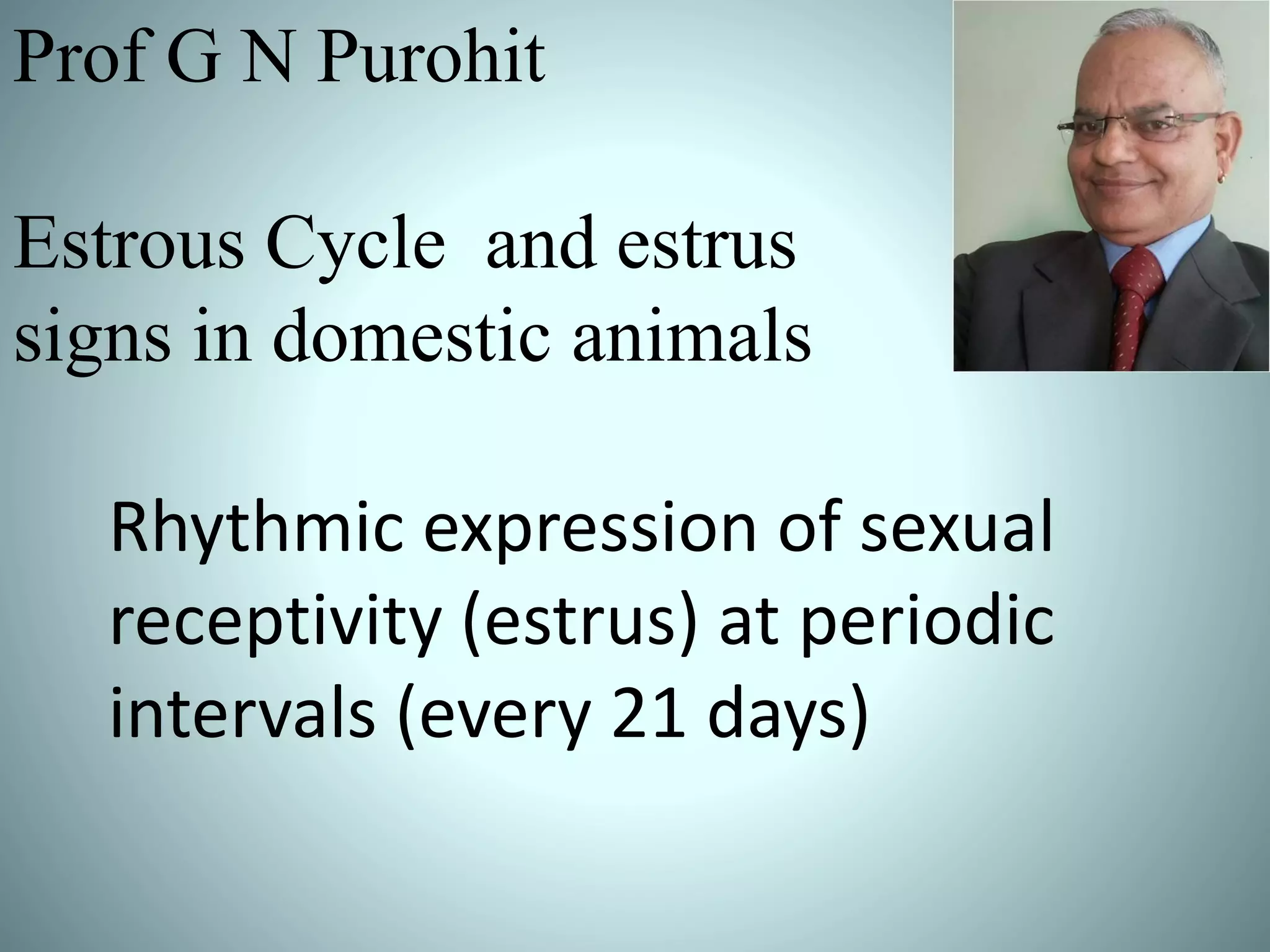 Prof G N Purohit

Estrous Cycle and estrus signs in domestic animals

Rhythmic expression of sexual receptivity (estrus) at periodic intervals (every 21 days)